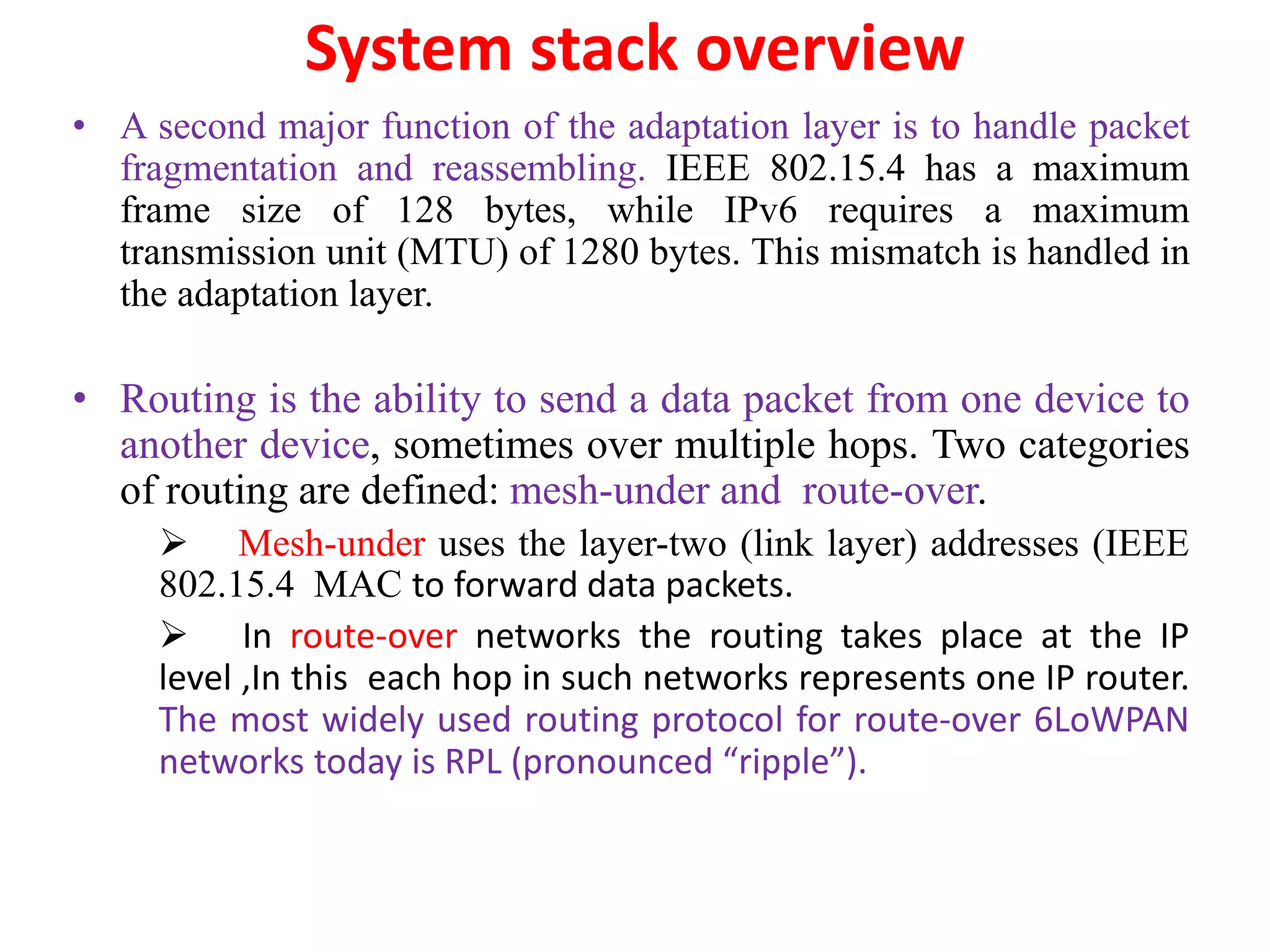 System stack overview

• A second major function of the adaptation layer is to handle packet fragmentation and reassembling. IEEE 802.15.4 has a maximum frame size of 128 bytes, while IPv6 requires a maximum transmission unit (MTU) of 1280 bytes. This mismatch is handled in the adaptation layer.

• Routing is the ability to send a data packet from one device to another device, sometimes over multiple hops. Two categories of routing are defined: mesh-under and route-over.

➢ Mesh-under uses the layer-two (link layer) addresses (IEEE 802.15.4 MAC to forward data packets.

➢ In route-over networks the routing takes place at the IP level ,In this each hop in such networks represents one IP router. The most widely used routing protocol for route-over 6LoWPAN networks today is RPL (pronounced “ripple”).